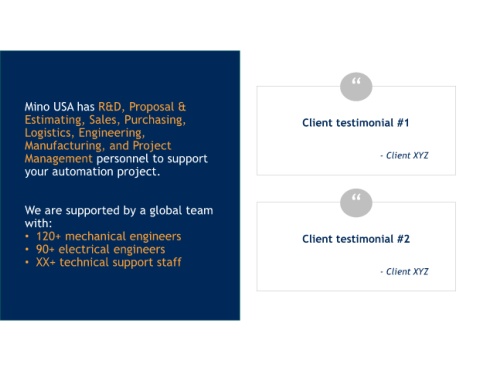 Mino USA has R&D, Proposal & Estimating, Sales, Purchasing, Logistics, Engineering, Manufacturing, and Project Management personnel to support your automation project.

We are supported by a global team with:
• 120+ mechanical engineers
• 90+ electrical engineers
• XX+ technical support staff

“

Client testimonial #1

- Client XYZ

“

Client testimonial #2

- Client XYZ